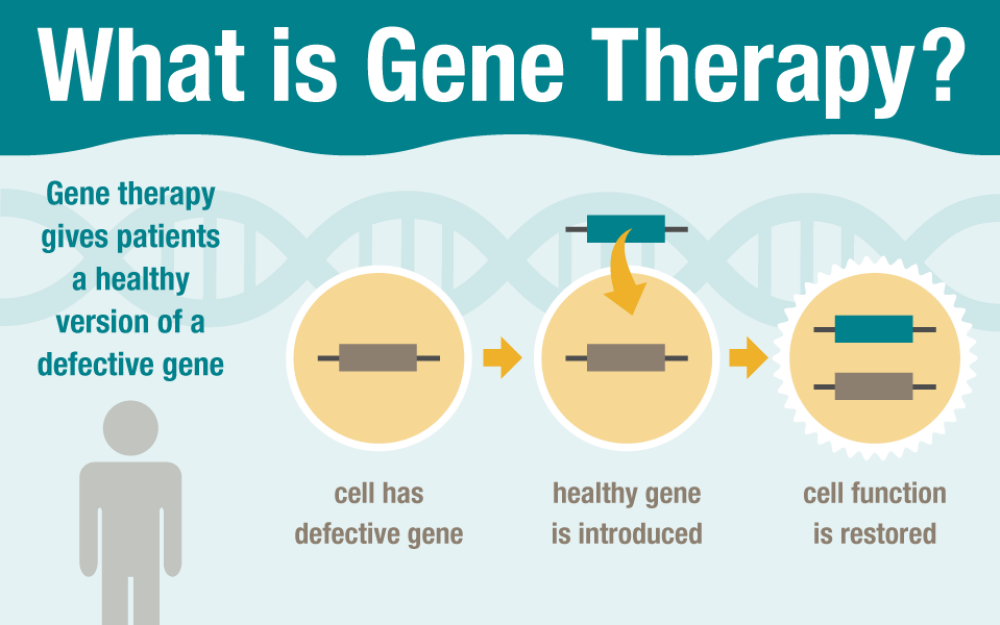 What is Gene Therapy?

Gene therapy gives patients a healthy version of a defective gene

cell has defective gene

healthy gene is introduced

cell function is restored